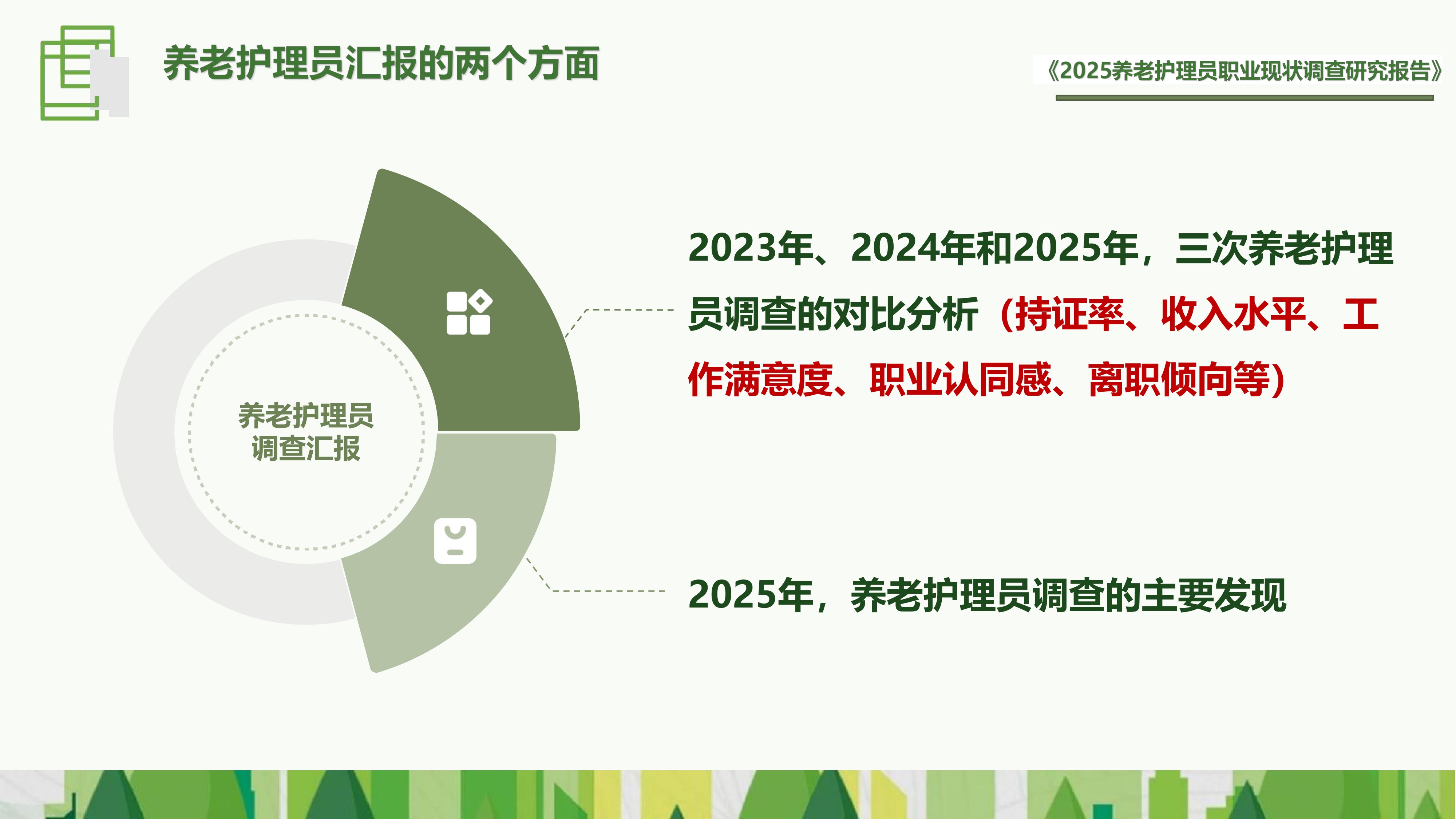 养老护理员汇报的两个方面

《2025养老护理员职业现状调查研究报告》

养老护理员调查汇报

2023年、2024年和2025年，三次养老护理员调查的对比分析（持证率、收入水平、工作满意度、职业认同感、离职倾向等）

2025年，养老护理员调查的主要发现